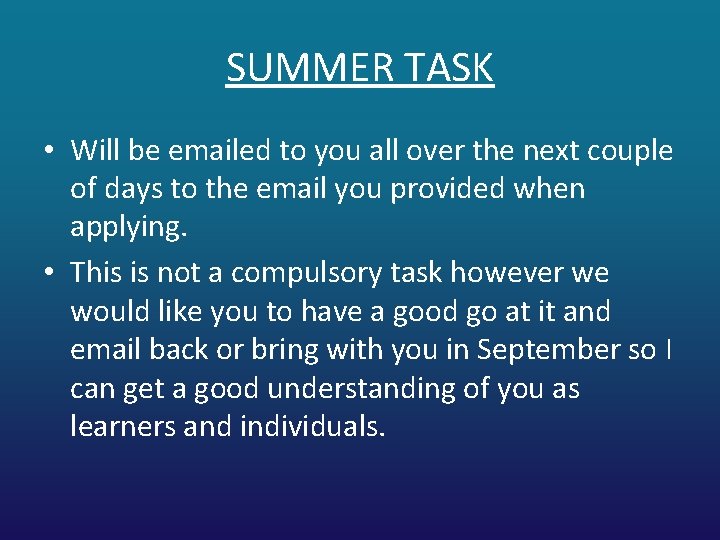 SUMMER TASK

• Will be emailed to you all over the next couple of days to the email you provided when applying.

• This is not a compulsory task however we would like you to have a good go at it and email back or bring with you in September so I can get a good understanding of you as learners and individuals.